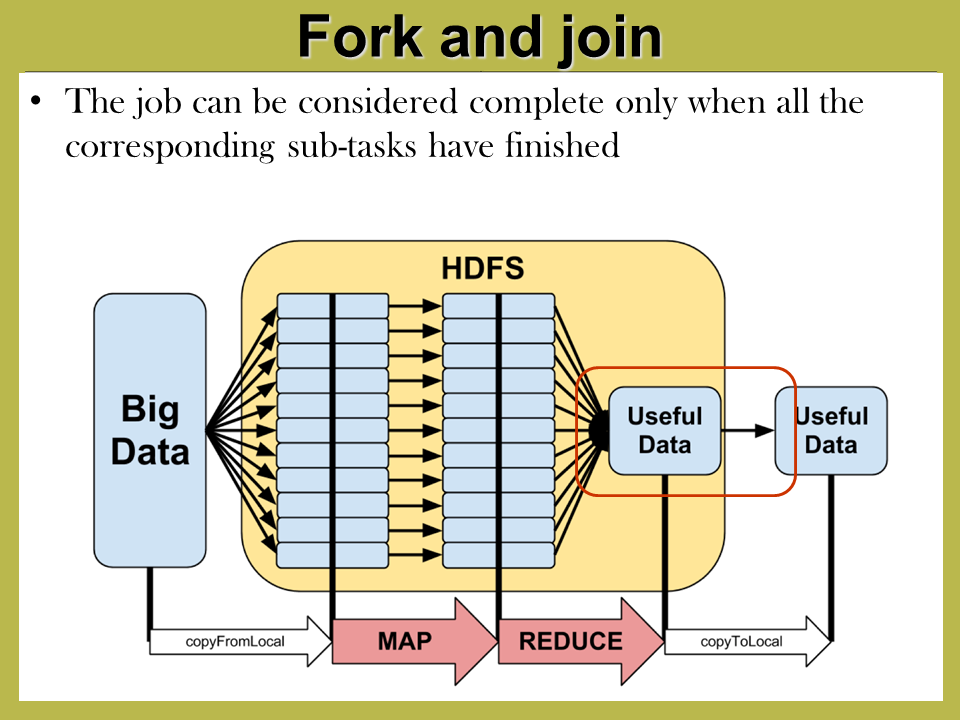 Fork and join

• The job can be considered complete only when all the corresponding sub-tasks have finished

HDFS

Big Data

Useful Data

Useful Data

copyFromLocal

MAP

REDUCE

copyToLocal